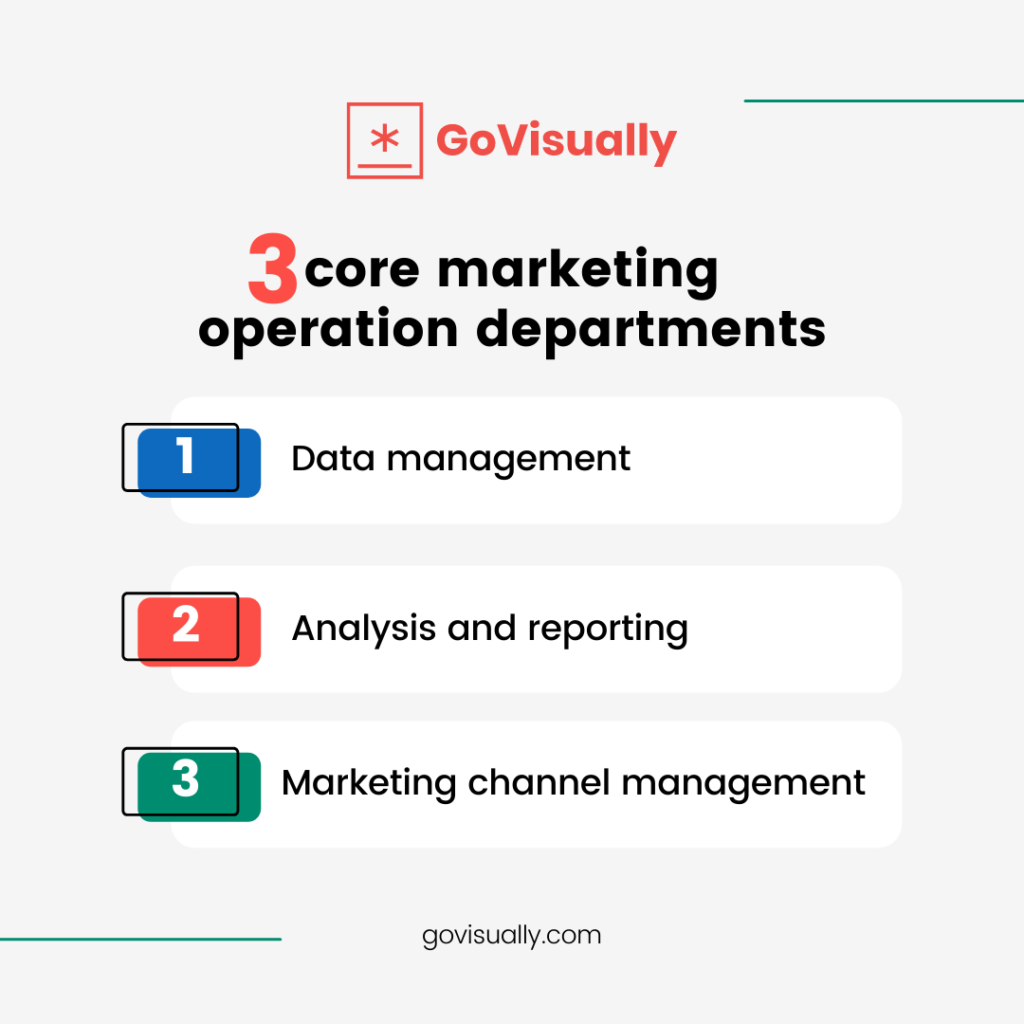 GoVisually

3 core marketing operation departments

1 Data management

2 Analysis and reporting

3 Marketing channel management

govisually.com